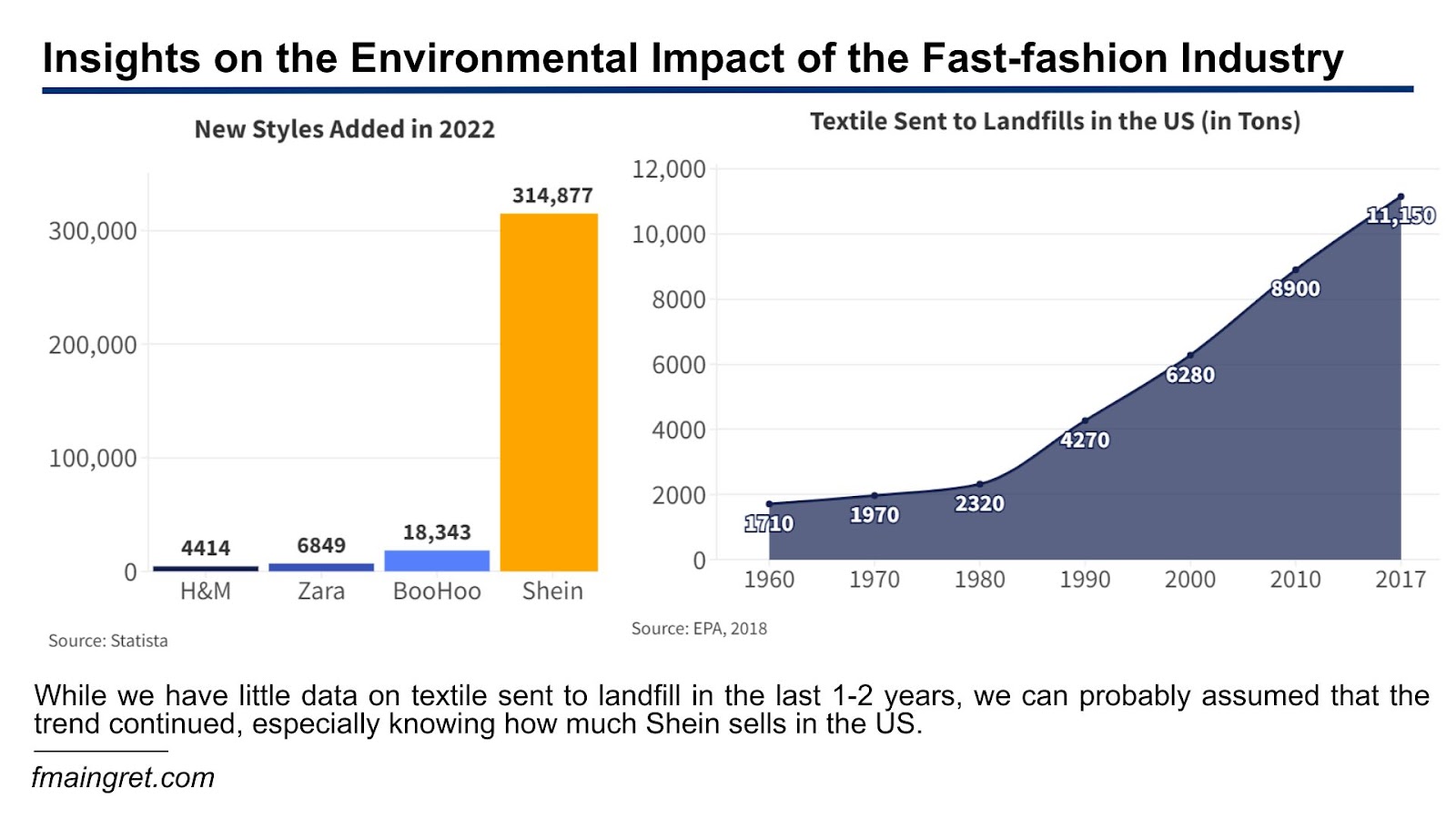 Insights on the Environmental Impact of the Fast-fashion Industry

New Styles Added in 2022

300,000
200,000
100,000
0

4414
6849
18,343
314,877

H&M
Zara
BooHoo
Shein

Source: Statista

Textile Sent to Landfills in the US (in Tons)

12,000
10,000
8000
6000
4000
2000
0

1710
1970
2320
4270
6280
8900
11,150

1960
1970
1980
1990
2000
2010
2017

Source: EPA, 2018

While we have little data on textile sent to landfill in the last 1-2 years, we can probably assumed that the trend continued, especially knowing how much Shein sells in the US.

fmaingret.com